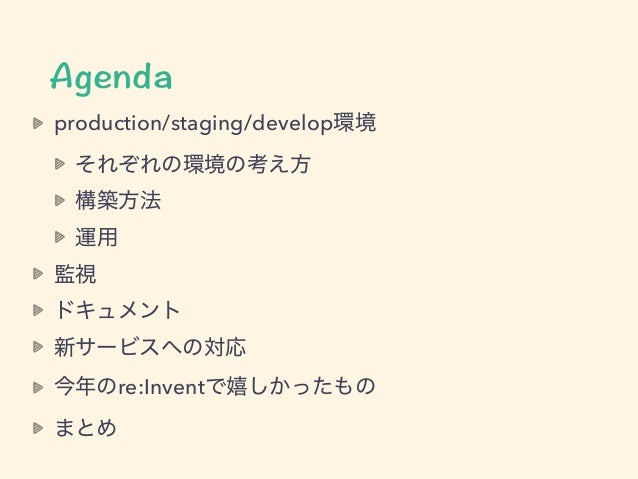 Agenda

production/staging/develop環境

それぞれの環境の考え方

構築方法

運用

監視

ドキュメント

新サービスへの対応

今年のre:Inventで嬉しかったもの

まとめ